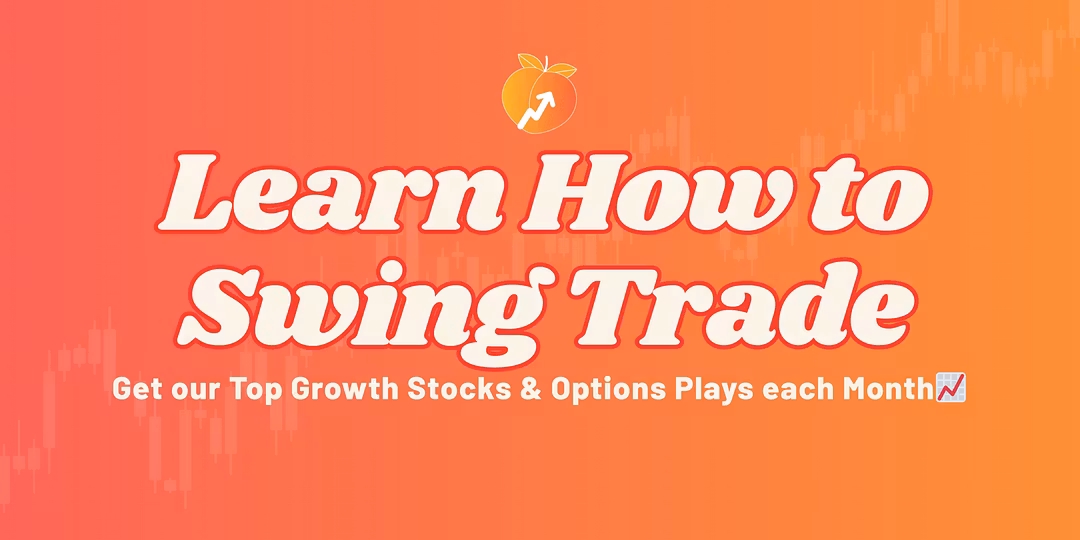 Learn How to Swing Trade

Get our Top Growth Stocks & Options Plays each Month📈